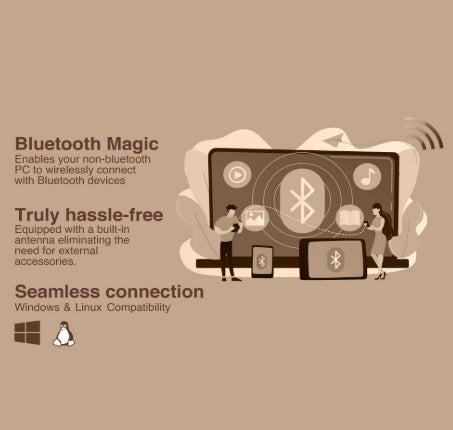 Bluetooth Magic
Enables your non-bluetooth PC to wirelessly connect with Bluetooth devices

Truly hassle-free
Equipped with a built-in antenna eliminating the need for external accessories.

Seamless connection
Windows & Linux Compatibility